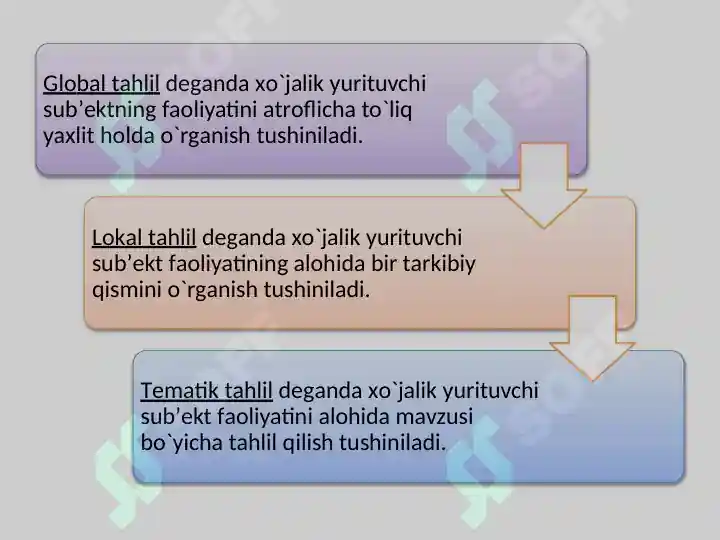 Global tahlil deganda xo`jalik yurituvchi sub’ektning faoliyatini atroflicha to`liq yaxlit holda o`rganish tushiniladi.

Lokal tahlil deganda xo`jalik yurituvchi sub’ekt faoliyatining alohida bir tarkibiy qismini o`rganish tushiniladi.

Tematik tahlil deganda xo`jalik yurituvchi sub’ekt faoliyatini alohida mavzusi bo`yicha tahlil qilish tushiniladi.

SOFF